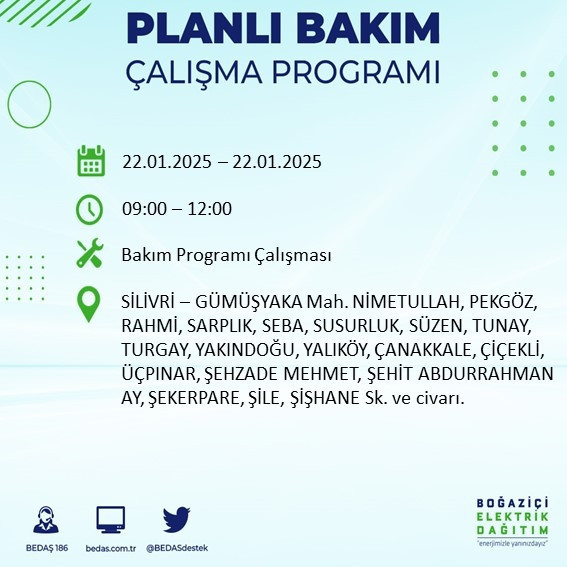 PLANLI BAKIM
ÇALIŞMA PROGRAMI

22.01.2025 – 22.01.2025

09:00 – 12:00

Bakım Programı Çalışması

SİLİVRİ – GÜMÜŞYAKA Mah. NİMETULLAH, PEKGÖZ, RAHMİ, SARPLIK, SEBA, SUSURLUK, SÜZEN, TUNAY, TURGAY, YAKINDOĞU, YALIKÖY, ÇANAKKALE, ÇİÇEKLİ, ÜÇPINAR, ŞEHZADE MEHMET, ŞEHİT ABDURRAHMAN AY, ŞEKERPARE, ŞİLE, ŞİŞHANE Sk. ve civarı.

BEDAŞ 186
bedas.com.tr
@BEDASdestek

BOĞAZİÇİ
ELEKTRİK
DAĞITIM
"enerjimizle yanınızdayız"